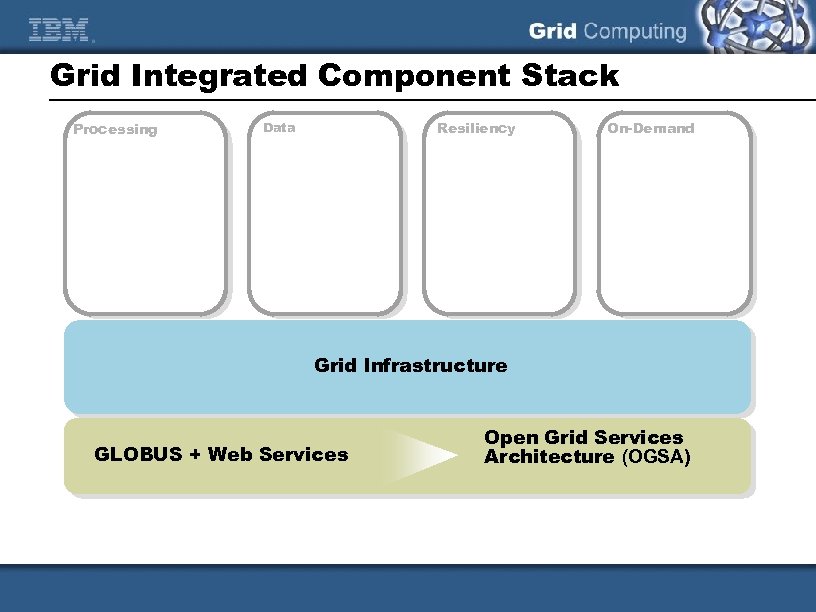 IBM

Grid Computing

Grid Integrated Component Stack

Processing

Data

Resiliency

On-Demand

Grid Infrastructure

GLOBUS + Web Services

Open Grid Services Architecture (OGSA)